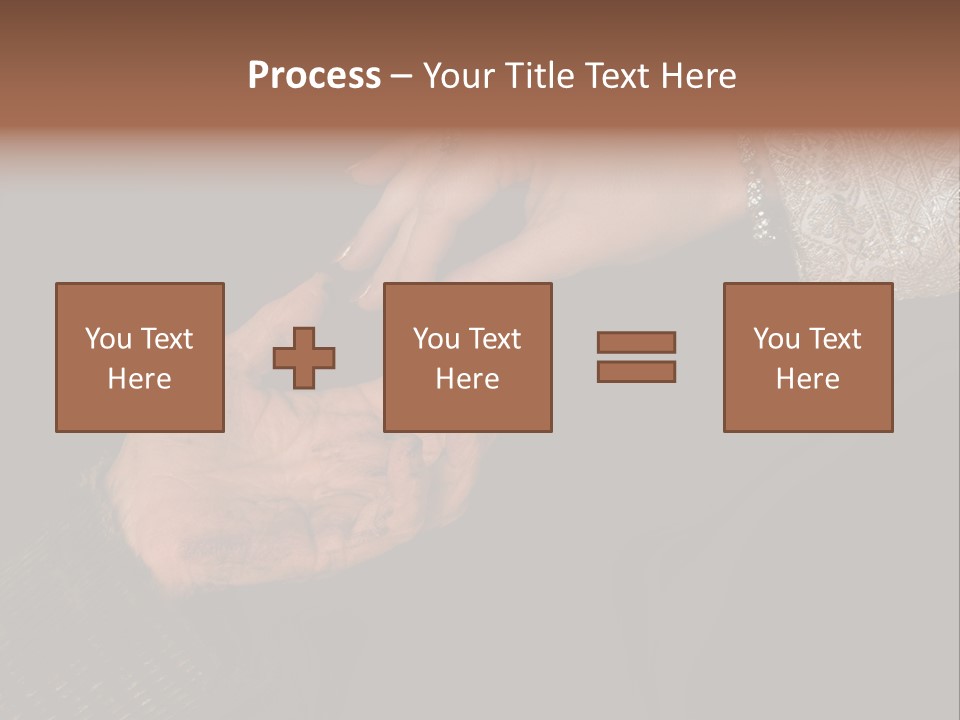 Process – Your Title Text Here

You Text Here

You Text Here

You Text Here